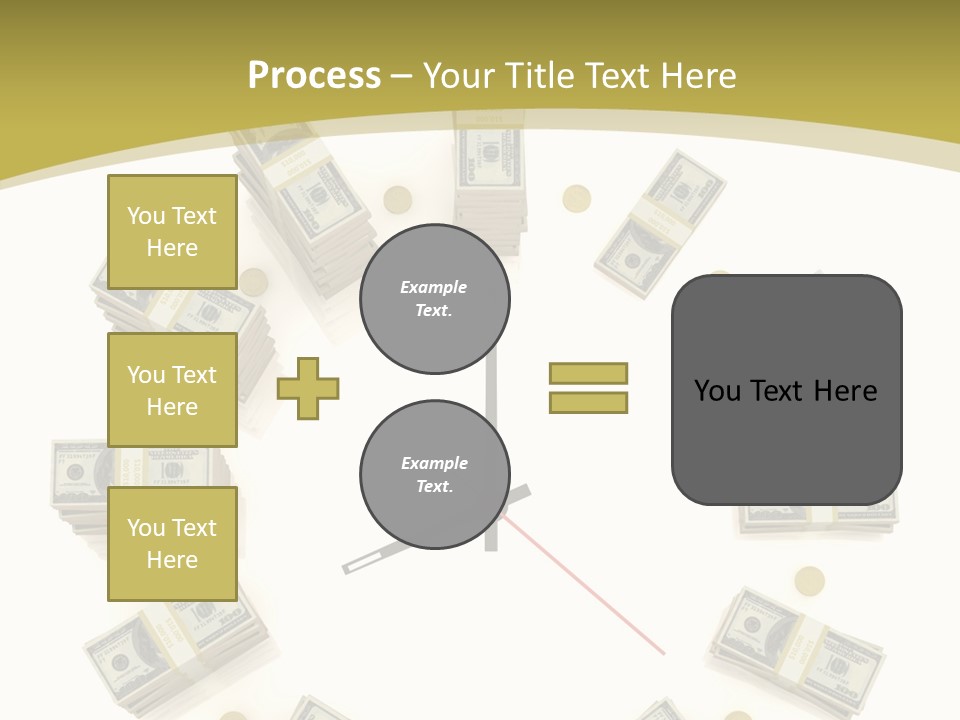 Process – Your Title Text Here

You Text Here

You Text Here

You Text Here

Example Text.

Example Text.

You Text Here